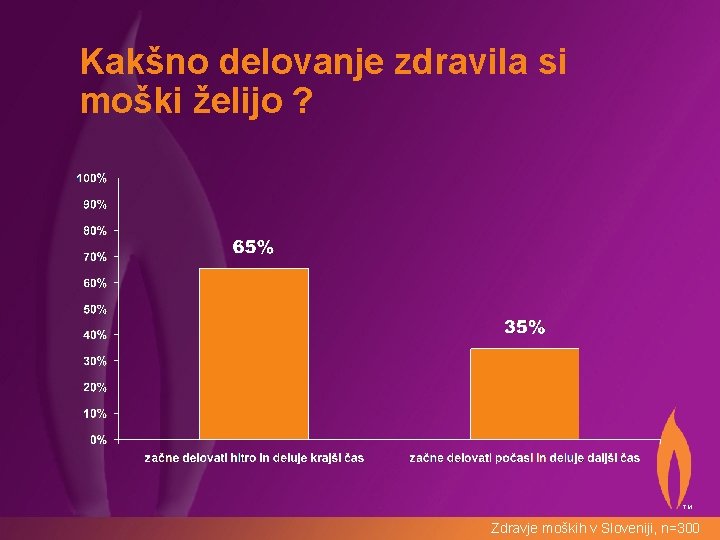 Kakšno delovanje zdravila si moški želijo ?

100%
90%
80%
70%
60%
50%
40%
30%
20%
10%
0%

65%

35%

začne delovati hitro in deluje krajši čas

začne delovati počasi in deluje daljši čas

TM

Zdravje moških v Sloveniji, n=300